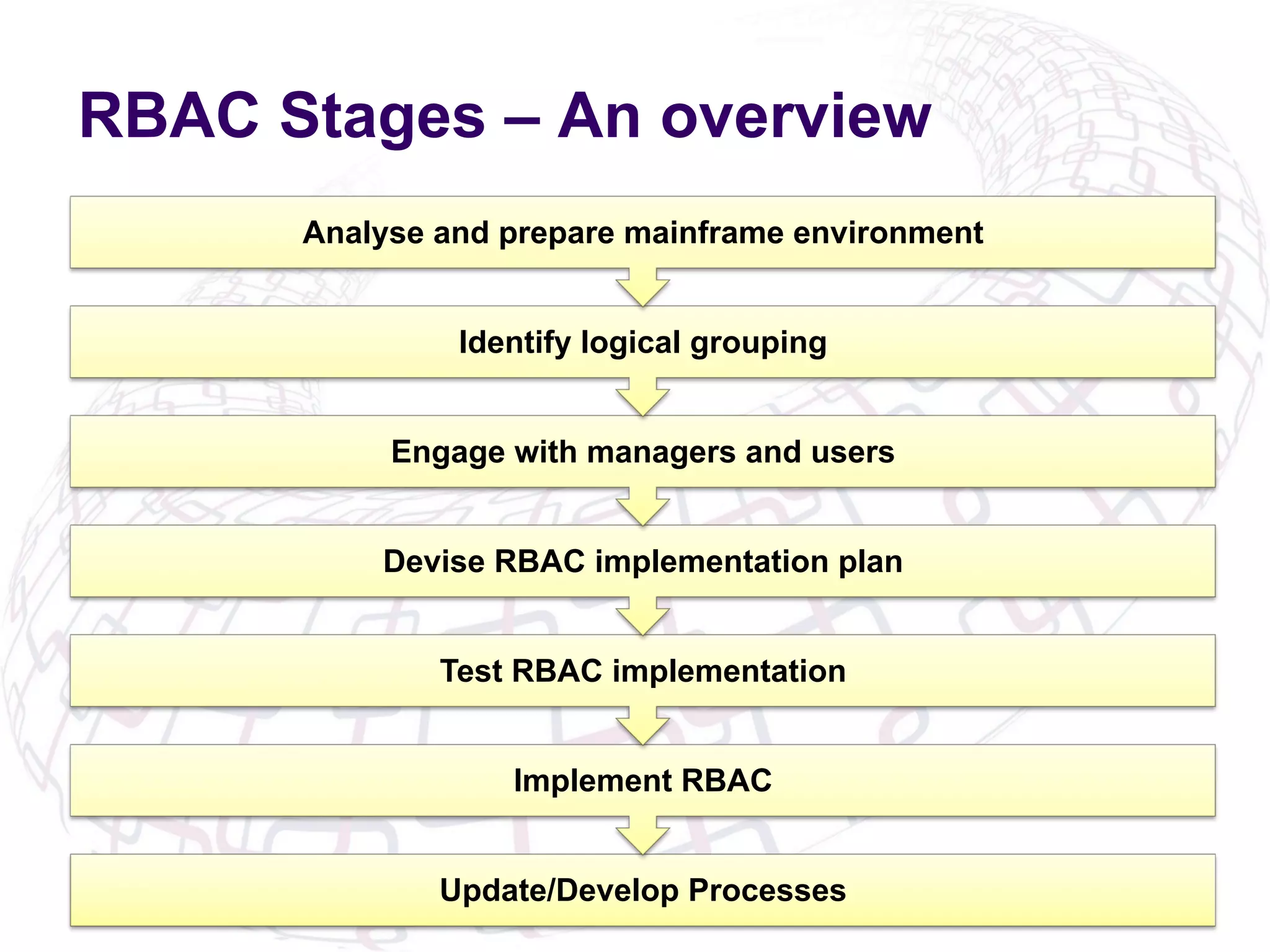 RBAC Stages – An overview

Analyse and prepare mainframe environment

Identify logical grouping

Engage with managers and users

Devise RBAC implementation plan

Test RBAC implementation

Implement RBAC

Update/Develop Processes